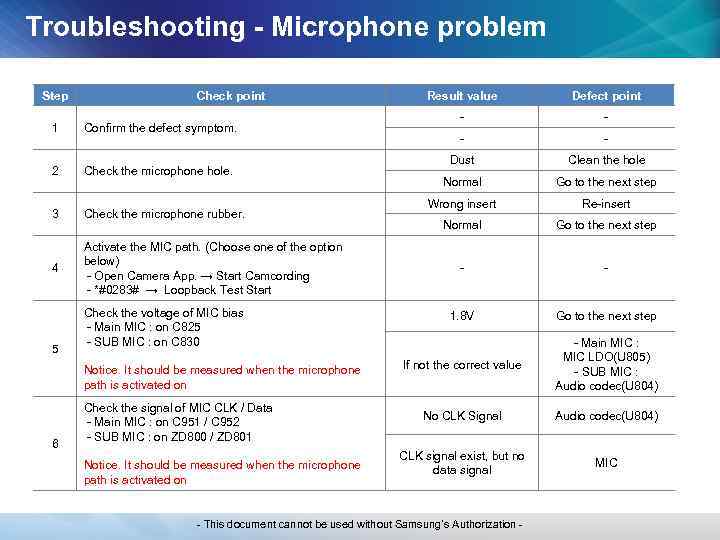 Troubleshooting - Microphone problem

| Step | Check point | Result value | Defect point |
|---|---|---|---|
| 1 | Confirm the defect symptom. | - | - |
| | | - | - |
| 2 | Check the microphone hole. | Dust | Clean the hole |
| | | Normal | Go to the next step |
| 3 | Check the microphone rubber. | Wrong insert | Re-insert |
| | | Normal | Go to the next step |
| 4 | Activate the MIC path. (Choose one of the option below) - Open Camera App. → Start Camcording - *#0283# → Loopback Test Start | - | - |
| 5 | Check the voltage of MIC bias - Main MIC : on C825 - SUB MIC : on C830 Notice. It should be measured when the microphone path is activated on | 1.8V | Go to the next step |
| | | If not the correct value | - Main MIC : MIC LDO(U805) - SUB MIC : Audio codec(U804) |
| 6 | Check the signal of MIC CLK / Data - Main MIC : on C951 / C952 - SUB MIC : on ZD800 / ZD801 Notice. It should be measured when the microphone path is activated on | No CLK Signal | Audio codec(U804) |
| | | CLK signal exist, but no data signal | MIC |

- This document cannot be used without Samsung's Authorization -